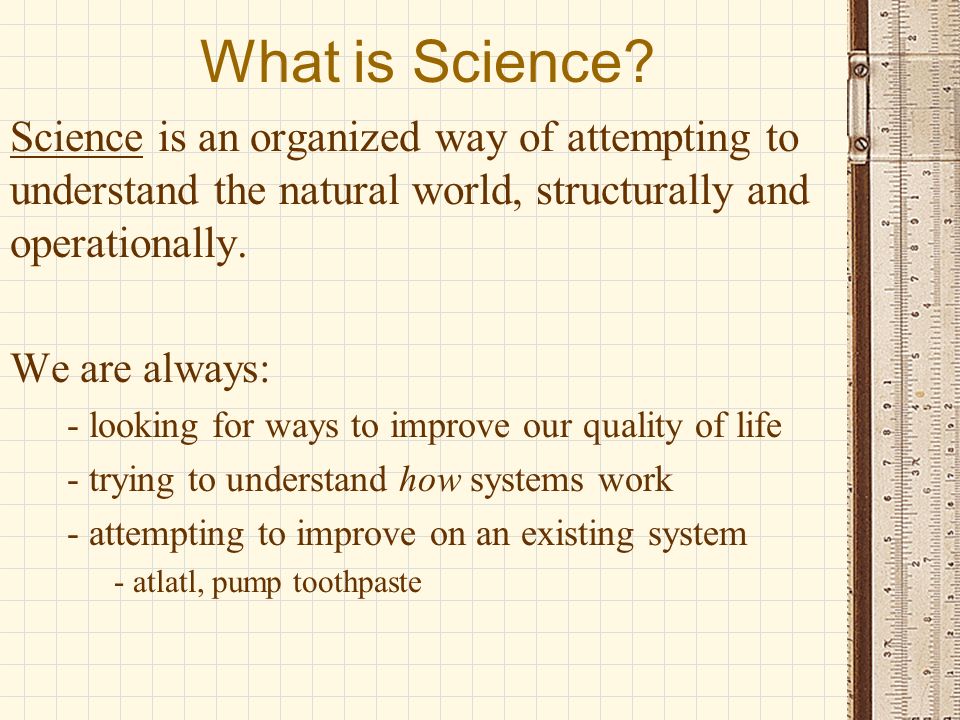 What is Science?

Science is an organized way of attempting to understand the natural world, structurally and operationally.

We are always:
- looking for ways to improve our quality of life
- trying to understand how systems work
- attempting to improve on an existing system
- atlatl, pump toothpaste